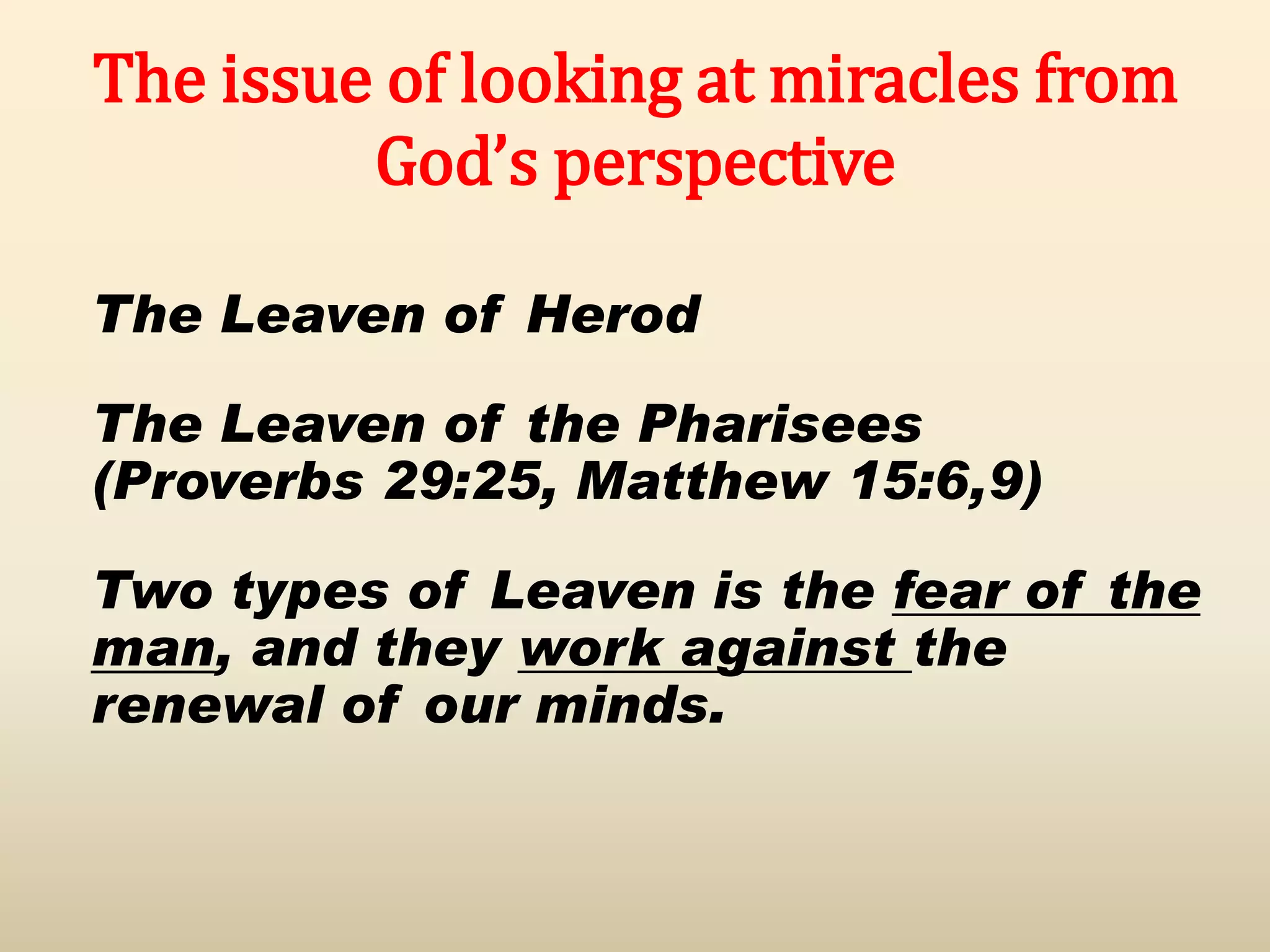 The issue of looking at miracles from God's perspective

The Leaven of Herod

The Leaven of the Pharisees (Proverbs 29:25, Matthew 15:6,9)

Two types of Leaven is the fear of the man, and they work against the renewal of our minds.